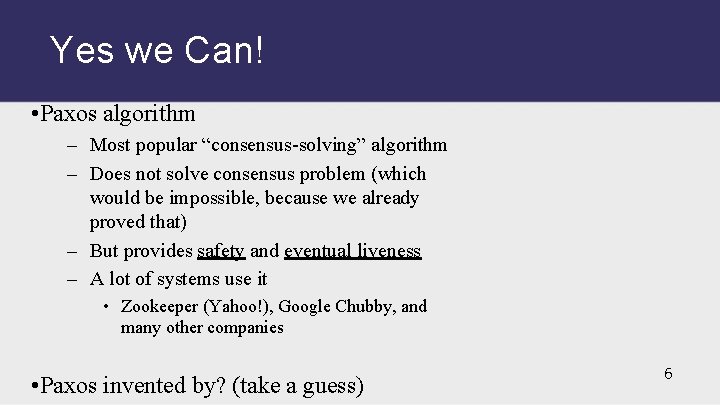 Yes we Can!

•Paxos algorithm

– Most popular “consensus-solving” algorithm

– Does not solve consensus problem (which would be impossible, because we already proved that)

– But provides safety and eventual liveness

– A lot of systems use it

• Zookeeper (Yahoo!), Google Chubby, and many other companies

•Paxos invented by? (take a guess)

6